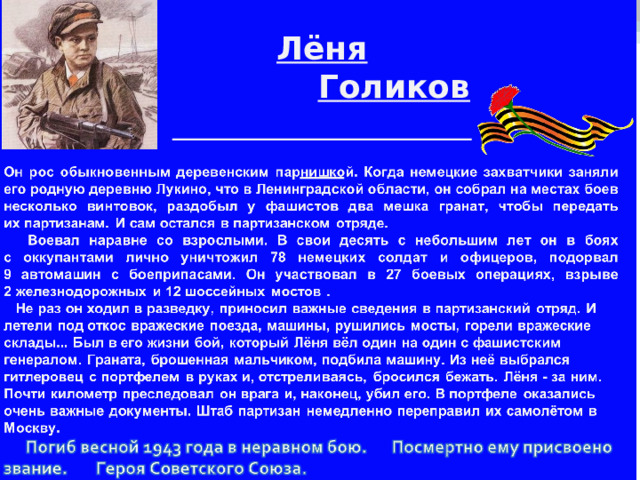 Лёня
Голиков

Он рос обыкновенным деревенским парнишкой. Когда немецкие захватчики заняли его родную деревню Лукино, что в Ленинградской области, он собрал на местах боев несколько винтовок, раздобыл у фашистов два мешка гранат, чтобы передать их партизанам. И сам остался в партизанском отряде.

Воевал наравне со взрослыми. В свои десять с небольшим лет он в боях с оккупантами лично уничтожил 78 немецких солдат и офицеров, подорвал 9 автомашин с боеприпасами. Он участвовал в 27 боевых операциях, взрыве 2 железнодорожных и 12 шоссейных мостов .

Не раз он ходил в разведку, приносил важные сведения в партизанский отряд. И летели под откос вражеские поезда, машины, рушились мосты, горели вражеские склады... Был в его жизни бой, который Лёня вёл один на один с фашистским генералом. Граната, брошенная мальчиком, подбила машину. Из неё выбрался гитлеровец с портфелем в руках и, отстреливаясь, бросился бежать. Лёня - за ним. Почти километр преследовал он врага и, наконец, убил его. В портфеле оказались очень важные документы. Штаб партизан немедленно переправил их самолётом в Москву.

Погиб весной 1943 года в неравном бою. Посмертно ему присвоено звание. Героя Советского Союза.